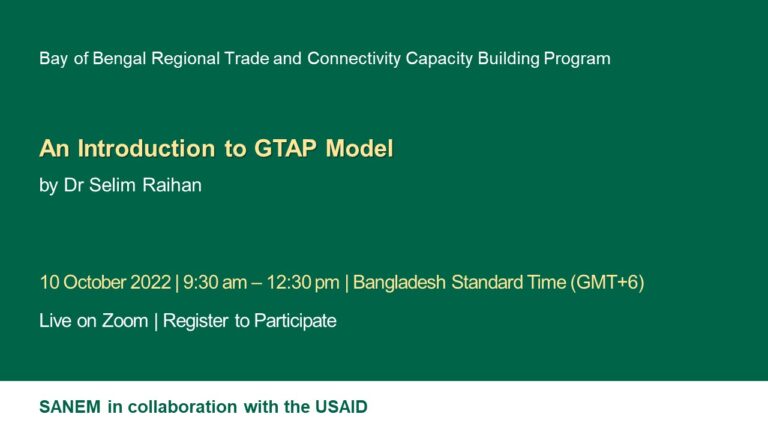 Bay of Bengal Regional Trade and Connectivity Capacity Building Program

An Introduction to GTAP Model

by Dr Selim Raihan

10 October 2022 | 9:30 am – 12:30 pm | Bangladesh Standard Time (GMT+6)

Live on Zoom | Register to Participate

SANEM in collaboration with the USAID